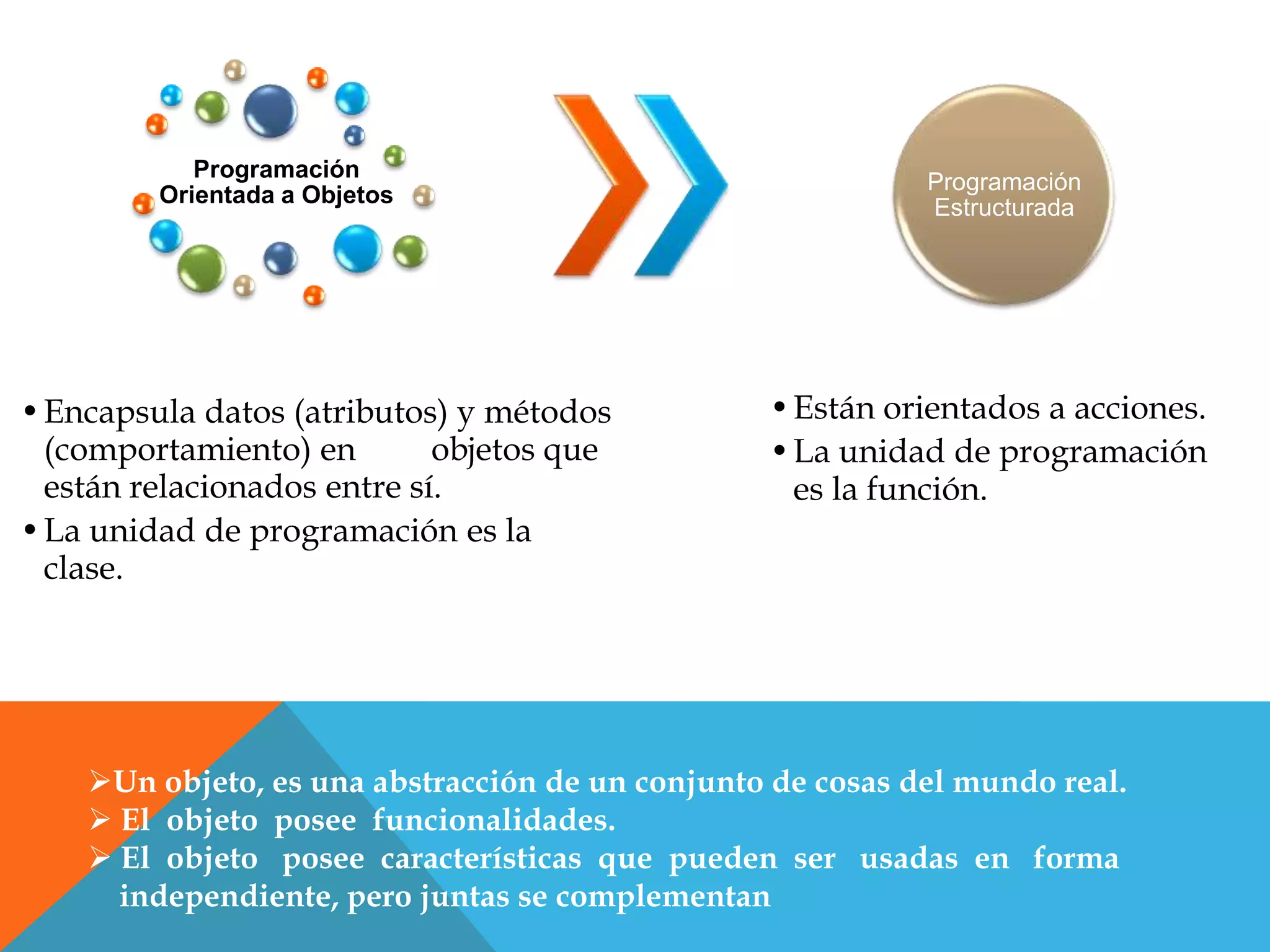 Programación Orientada a Objetos

Programación Estructurada

• Encapsula datos (atributos) y métodos (comportamiento) en objetos que están relacionados entre sí.
• La unidad de programación es la clase.

• Están orientados a acciones.
• La unidad de programación es la función.

➢Un objeto, es una abstracción de un conjunto de cosas del mundo real.
➢ El objeto posee funcionalidades.
➢ El objeto posee características que pueden ser usadas en forma independiente, pero juntas se complementan